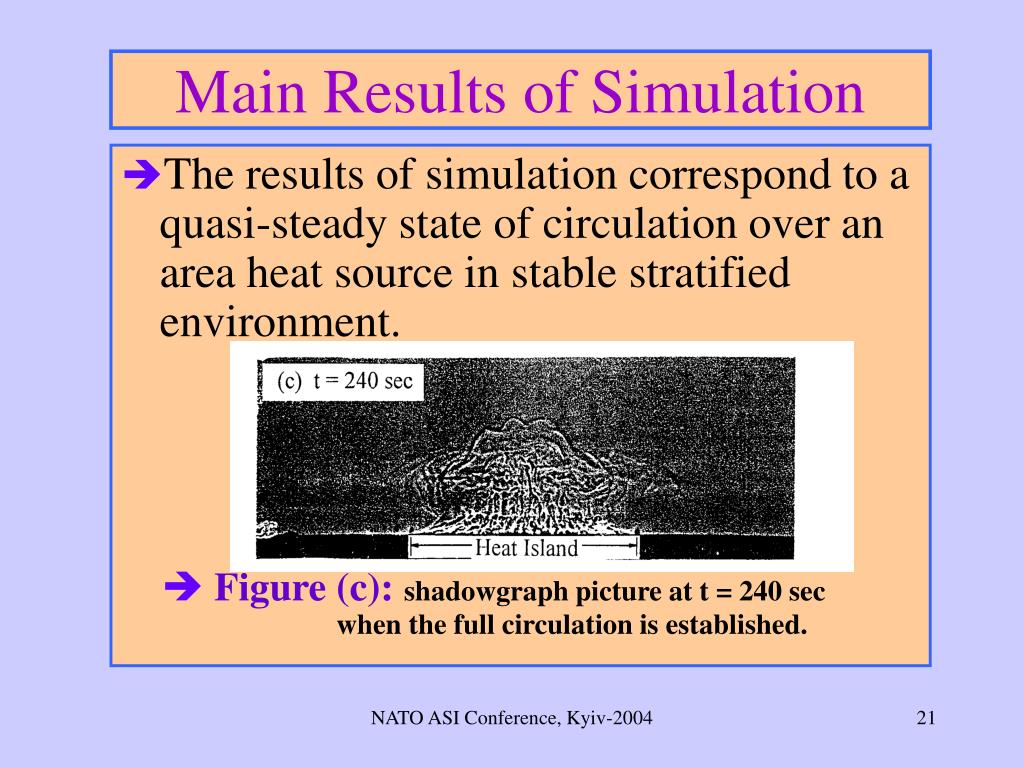 Main Results of Simulation

➔The results of simulation correspond to a quasi-steady state of circulation over an area heat source in stable stratified environment.

(c) t = 240 sec

Heat Island

➔ Figure (c): shadowgraph picture at t = 240 sec when the full circulation is established.

NATO ASI Conference, Kyiv-2004

21